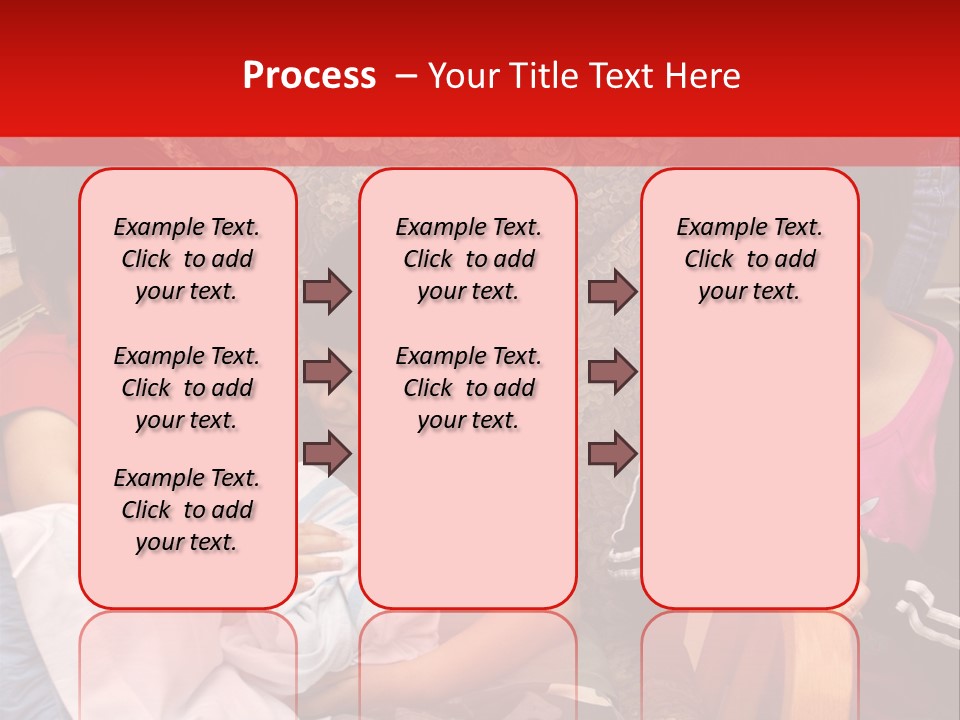 Process – Your Title Text Here

Example Text. Click to add your text.

Example Text. Click to add your text.

Example Text. Click to add your text.

Example Text. Click to add your text.

Example Text. Click to add your text.

Example Text. Click to add your text.